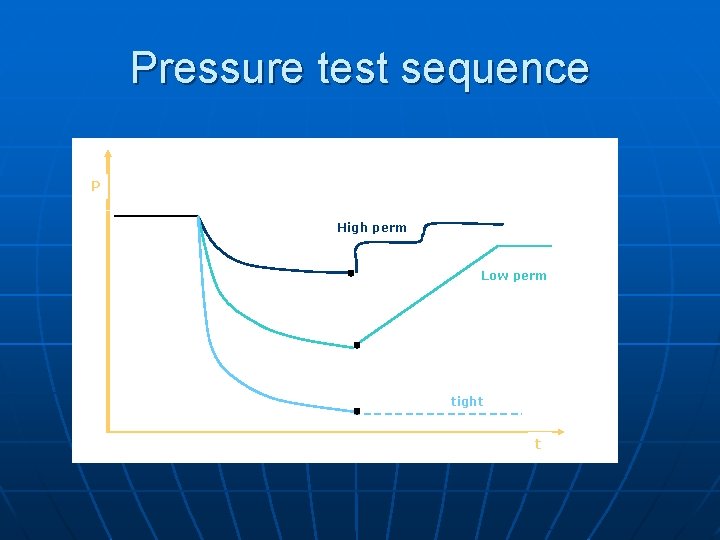 Pressure test sequence

P

High perm

Low perm

tight

t